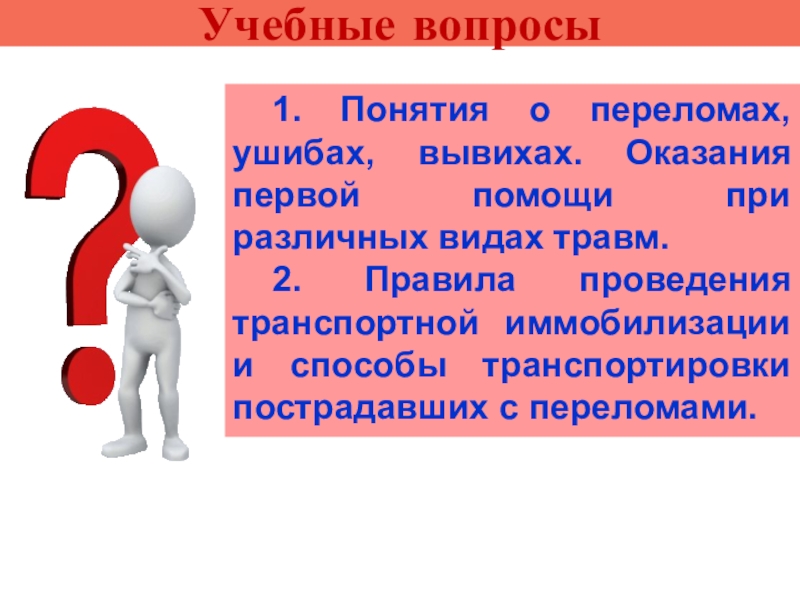 Учебные вопросы

1. Понятия о переломах, ушибах, вывихах. Оказания первой помощи при различных видах травм.

2. Правила проведения транспортной иммобилизации и способы транспортировки пострадавших с переломами.